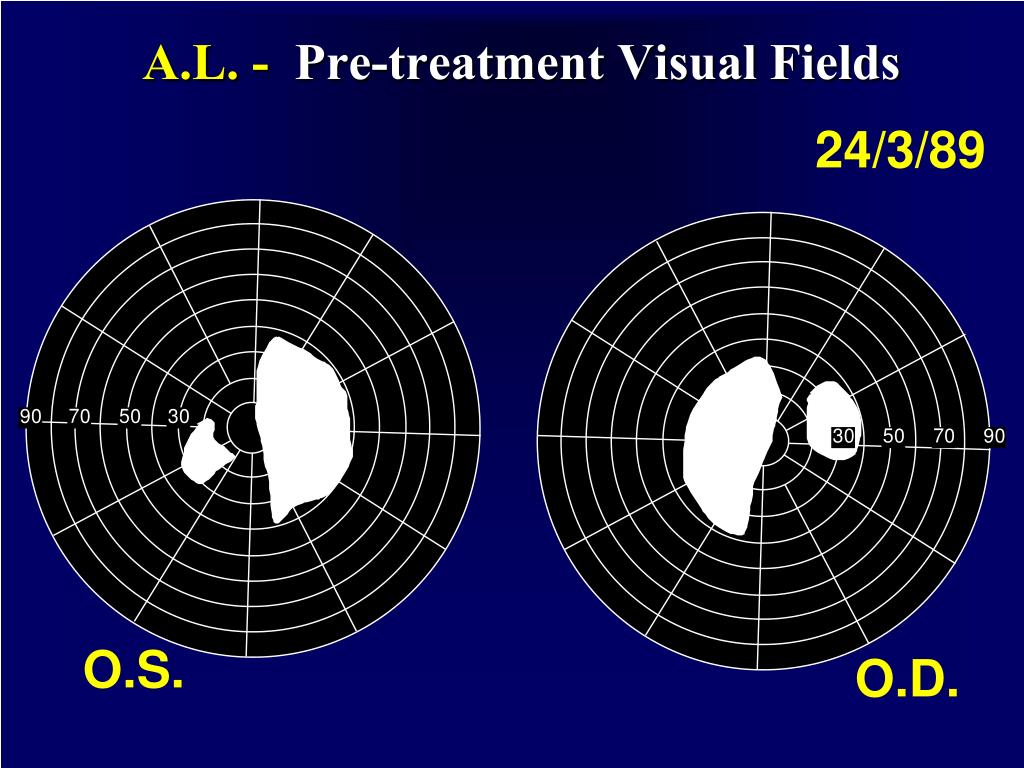 A.L. - Pre-treatment Visual Fields

24/3/89

90 70 50 30

30 50 70 90

O.S.

O.D.